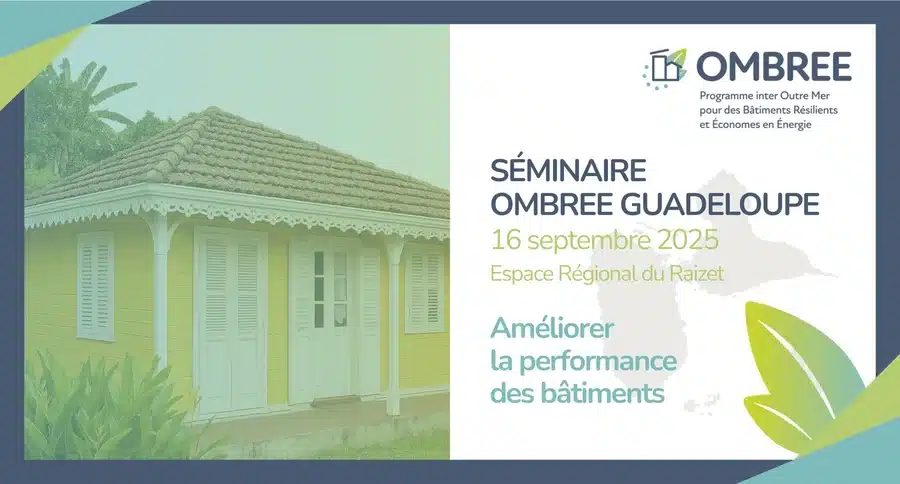 OMBREE
Programme inter Outre Mer pour des Bâtiments Résilients et Économes en Énergie

SÉMINAIRE OMBREE GUADELOUPE
16 septembre 2025
Espace Régional du Raizet

Améliorer la performance des bâtiments